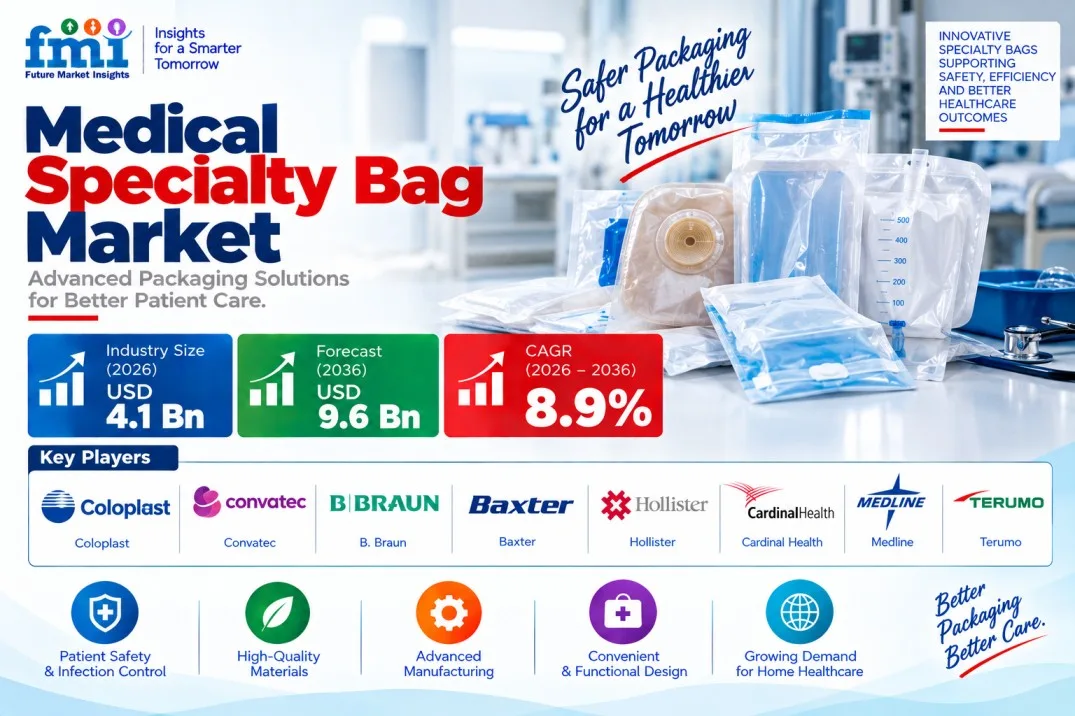 fmi
Future Market Insights

Insights for a Smarter Tomorrow

Safer Packaging for a Healthier Tomorrow

INNOVATIVE SPECIALTY BAGS SUPPORTING SAFETY, EFFICIENCY AND BETTER HEALTHCARE OUTCOMES

Medical Specialty Bag Market

Advanced Packaging Solutions for Better Patient Care.

500
400
300
200
100

Industry Size (2026)
USD
4.1 Bn

Forecast (2036)
USD
9.6 Bn

CAGR (2026 – 2036)
8.9%

Key Players

Coloplast
Coloplast

convatec
Convatec

B|BRAUN
B. Braun

Baxter
Baxter

Hollister
Hollister

CardinalHealth
Cardinal Health

MEDLINE
Medline

TERUMO
Terumo

Patient Safety & Infection Control

High-Quality Materials

Advanced Manufacturing

Convenient & Functional Design

Growing Demand for Home Healthcare

Better Packaging Better Care.